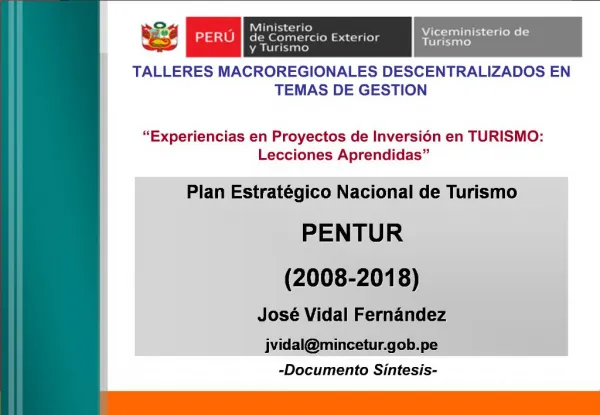 PERÚ Ministerio de Comercio Exterior y Turismo Viceministerio de Turismo

TALLERES MACROREGIONALES DESCENTRALIZADOS EN TEMAS DE GESTION

“Experiencias en Proyectos de Inversión en TURISMO: Lecciones Aprendidas”

Plan Estratégico Nacional de Turismo

PENTUR

(2008-2018)

José Vidal Fernández

jvidal@mincetur.gob.pe

-Documento Síntesis-